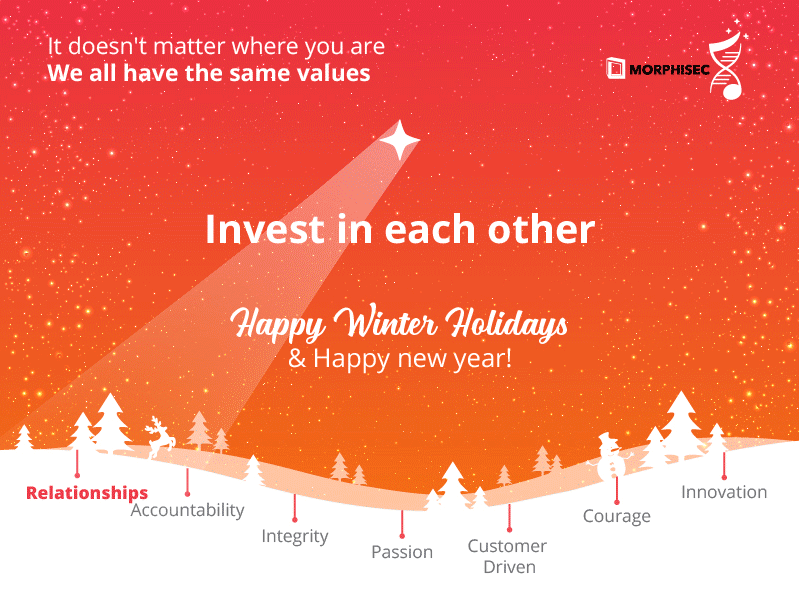 It doesn't matter where you are
We all have the same values

MORPHISEC

Invest in each other

Happy Winter Holidays
& Happy new year!

Relationships
Accountability
Integrity
Passion
Customer Driven
Courage
Innovation